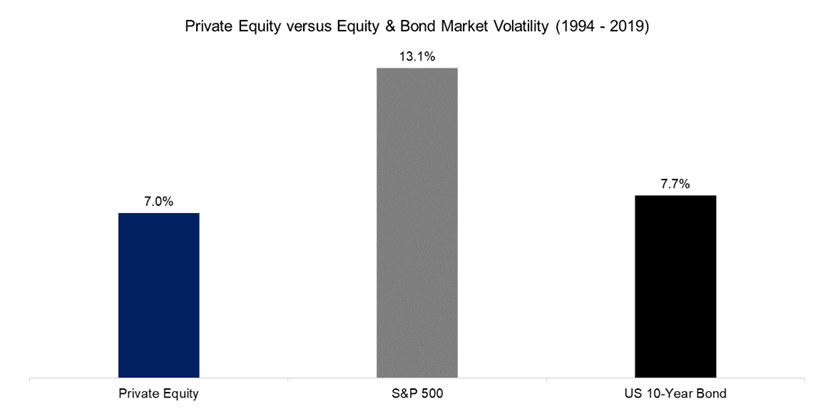 Private Equity versus Equity & Bond Market Volatility (1994 - 2019)

7.0%

13.1%

7.7%

Private Equity

S&P 500

US 10-Year Bond